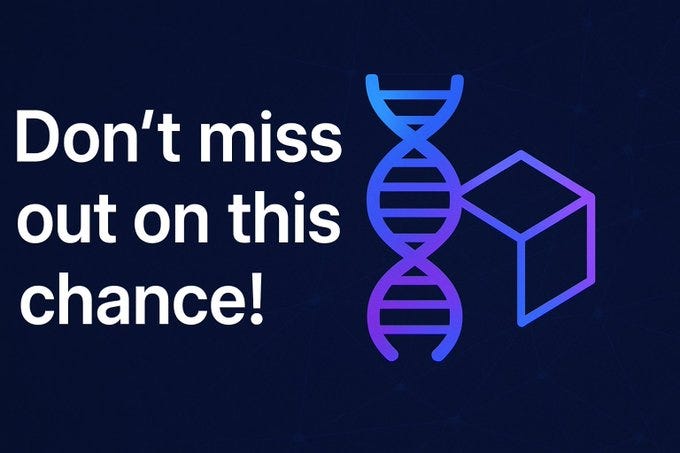 Don’t miss out on this chance!